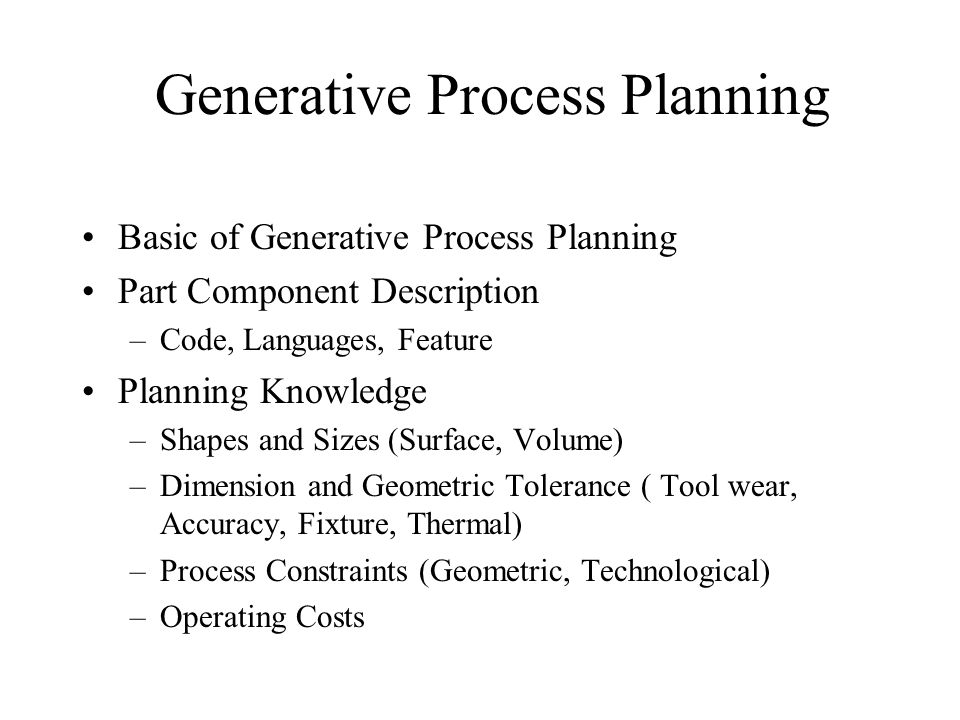 Generative Process Planning

• Basic of Generative Process Planning
• Part Component Description
– Code, Languages, Feature
• Planning Knowledge
– Shapes and Sizes (Surface, Volume)
– Dimension and Geometric Tolerance ( Tool wear, Accuracy, Fixture, Thermal)
– Process Constraints (Geometric, Technological)
– Operating Costs